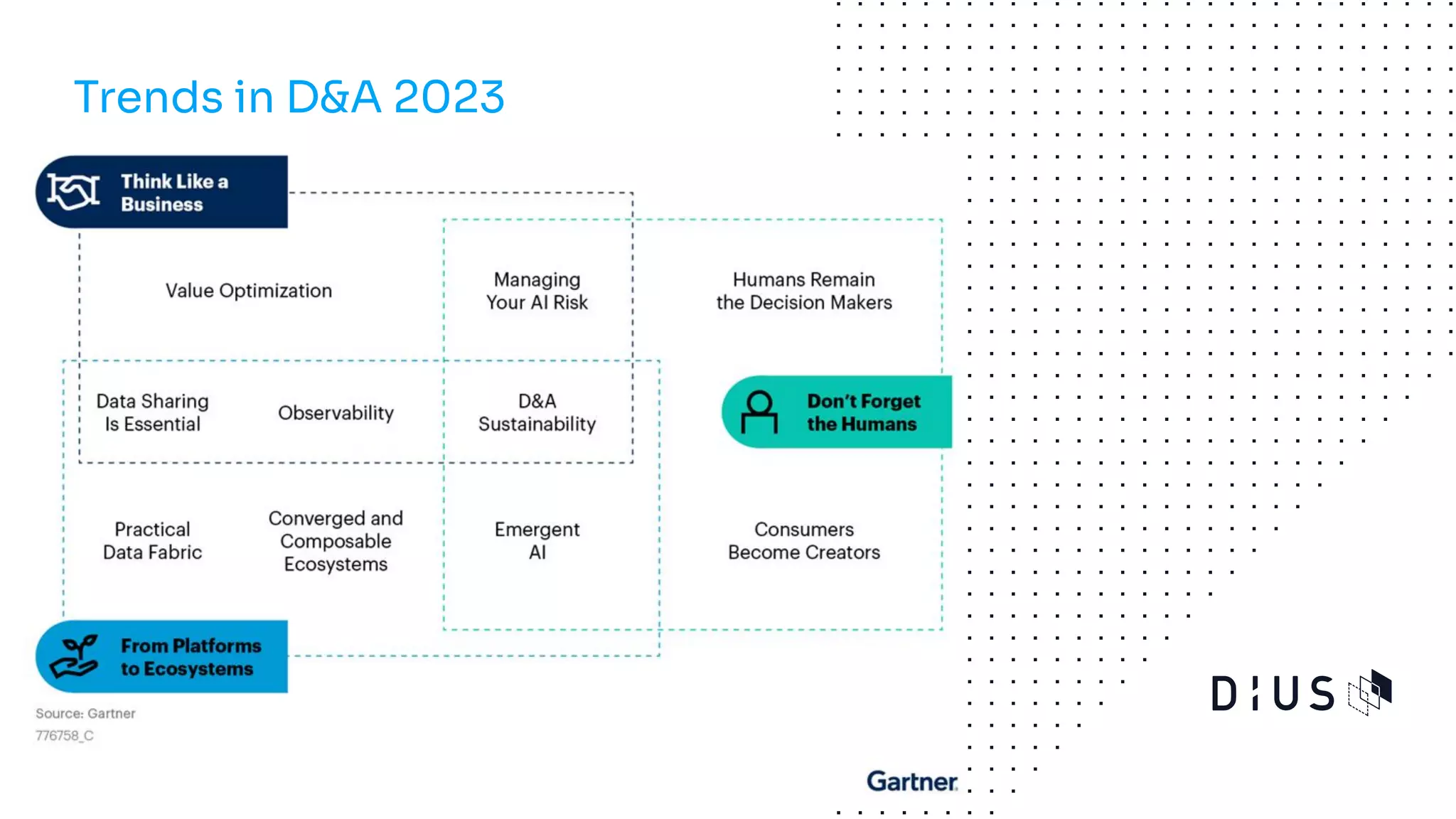 Trends in D&A 2023

Think Like a Business

Value Optimization

Managing Your AI Risk

Humans Remain the Decision Makers

Data Sharing Is Essential

Observability

D&A Sustainability

Don't Forget the Humans

Practical Data Fabric

Converged and Composable Ecosystems

Emergent AI

Consumers Become Creators

From Platforms to Ecosystems

Source: Gartner
776758_C

Gartner

DIUS